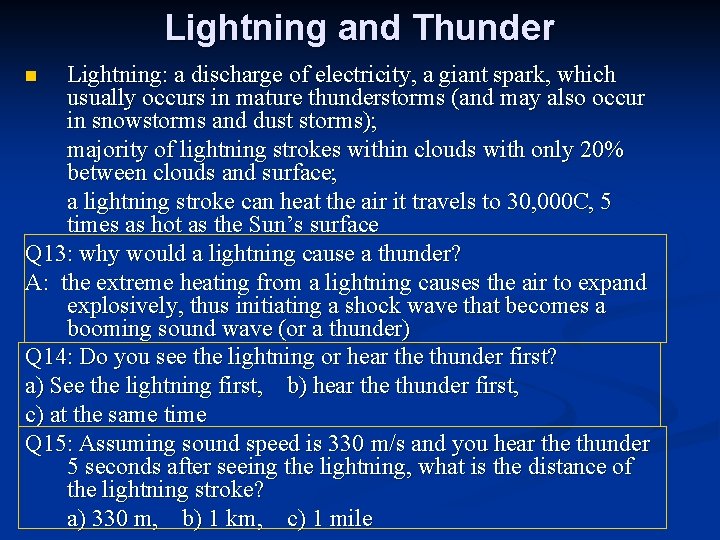 Lightning and Thunder

Lightning: a discharge of electricity, a giant spark, which usually occurs in mature thunderstorms (and may also occur in snowstorms and dust storms);

majority of lightning strokes within clouds with only 20% between clouds and surface;

a lightning stroke can heat the air it travels to 30,000C, 5 times as hot as the Sun's surface

Q13: why would a lightning cause a thunder?

A: the extreme heating from a lightning causes the air to expand explosively, thus initiating a shock wave that becomes a booming sound wave (or a thunder)

Q14: Do you see the lightning or hear the thunder first?

a) See the lightning first, b) hear the thunder first,

c) at the same time

Q15: Assuming sound speed is 330 m/s and you hear the thunder 5 seconds after seeing the lightning, what is the distance of the lightning stroke?

a) 330 m, b) 1 km, c) 1 mile